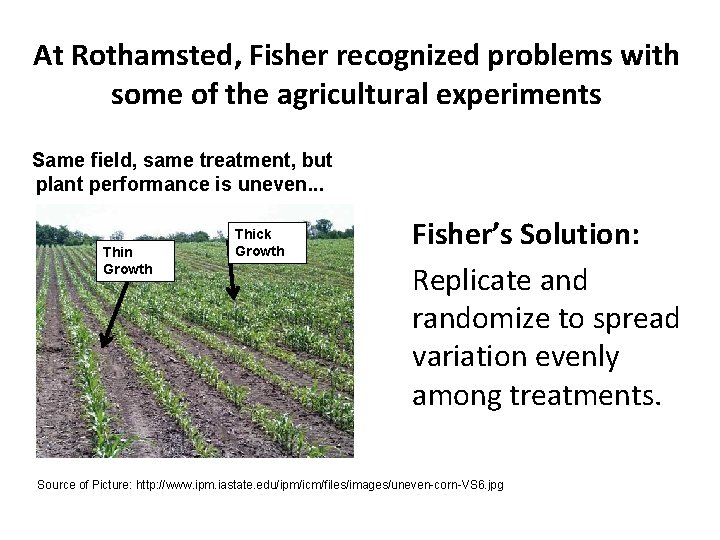 At Rothamsted, Fisher recognized problems with some of the agricultural experiments

Same field, same treatment, but plant performance is uneven...

Thin Growth

Thick Growth

Fisher's Solution:

Replicate and randomize to spread variation evenly among treatments.

Source of Picture: http://www.ipm.iastate.edu/ipm/icm/files/images/uneven-corn-VS6.jpg